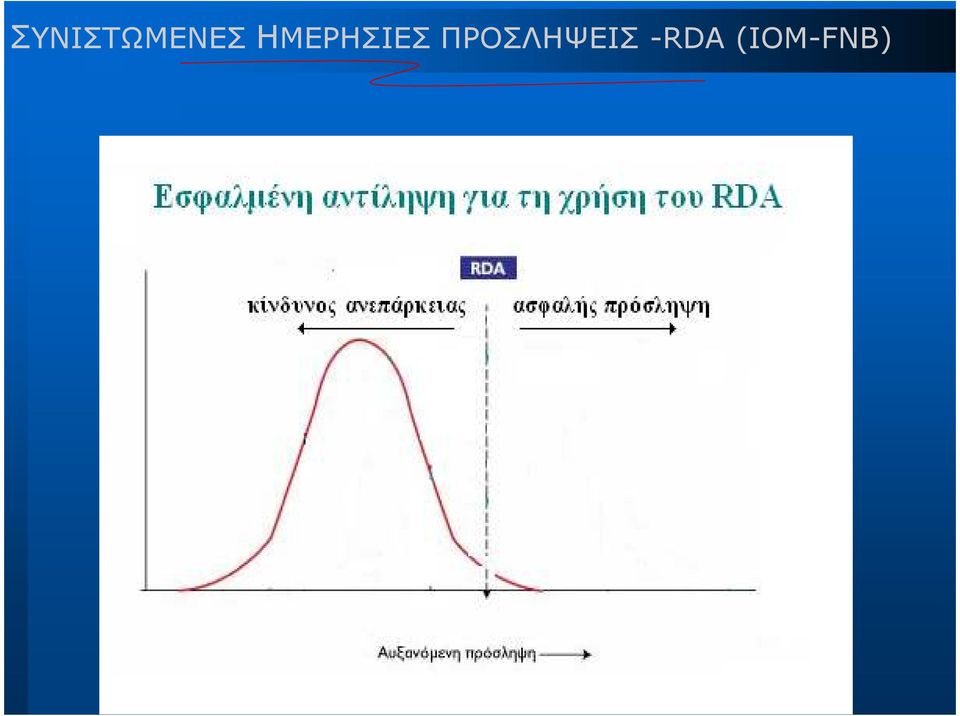 ΣΥΝΙΣΤΩΜΕΝΕΣ ΗΜΕΡΗΣΙΕΣ ΠΡΟΣΛΗΨΕΙΣ -RDA (IOM-FNB)

Εσφαλμένη αντίληψη για τη χρήση του RDA

RDA

κίνδυνος ανεπάρκειας

ασφαλής πρόσληψη

Αυξανόμενη πρόσληψη